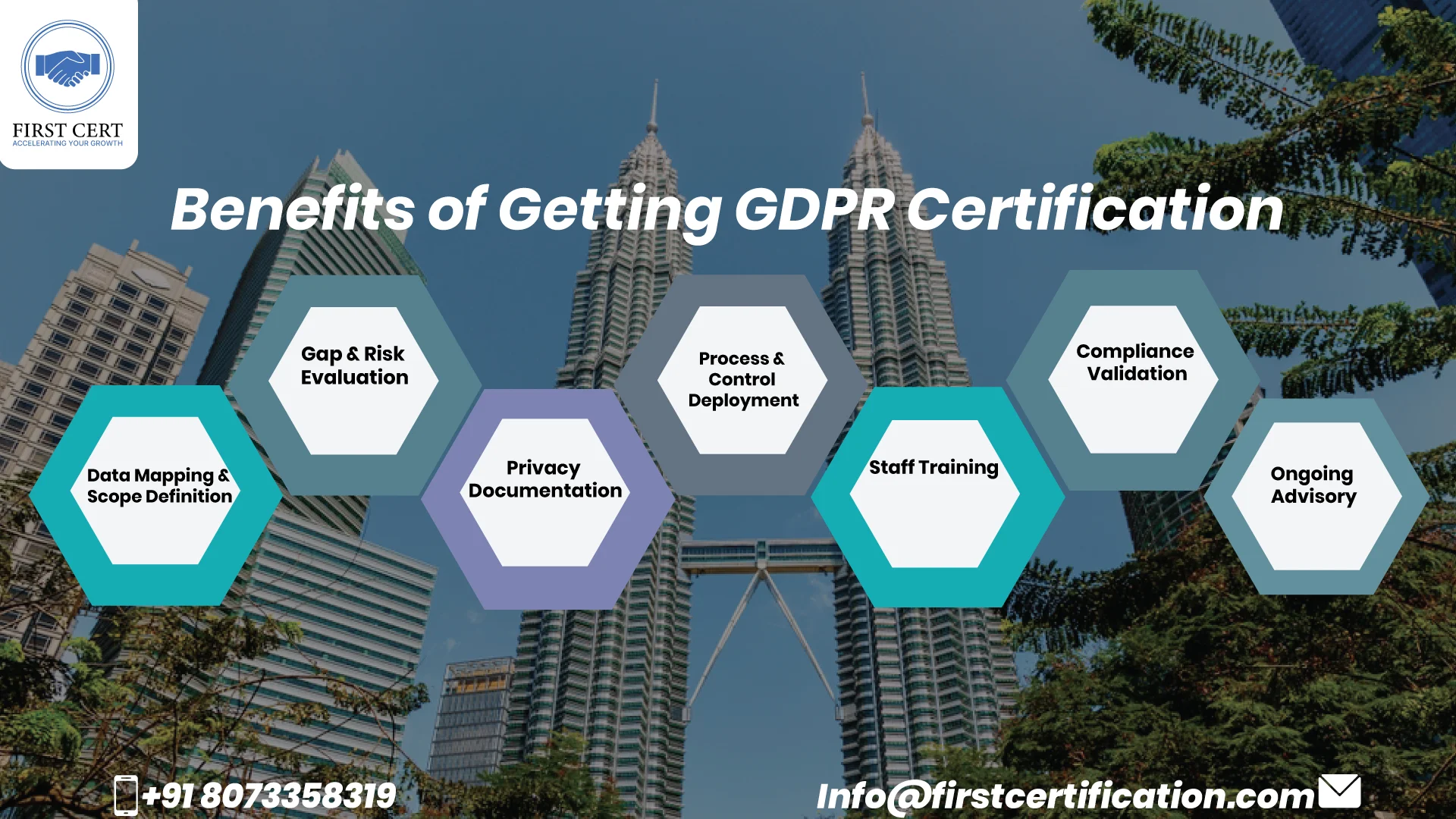 FIRST CERT
ACCELERATING YOUR GROWTH

Benefits of Getting GDPR Certification

Data Mapping & Scope Definition

Gap & Risk Evaluation

Privacy Documentation

Process & Control Deployment

Staff Training

Compliance Validation

Ongoing Advisory

+91 8073358319

Info@firstcertification.com